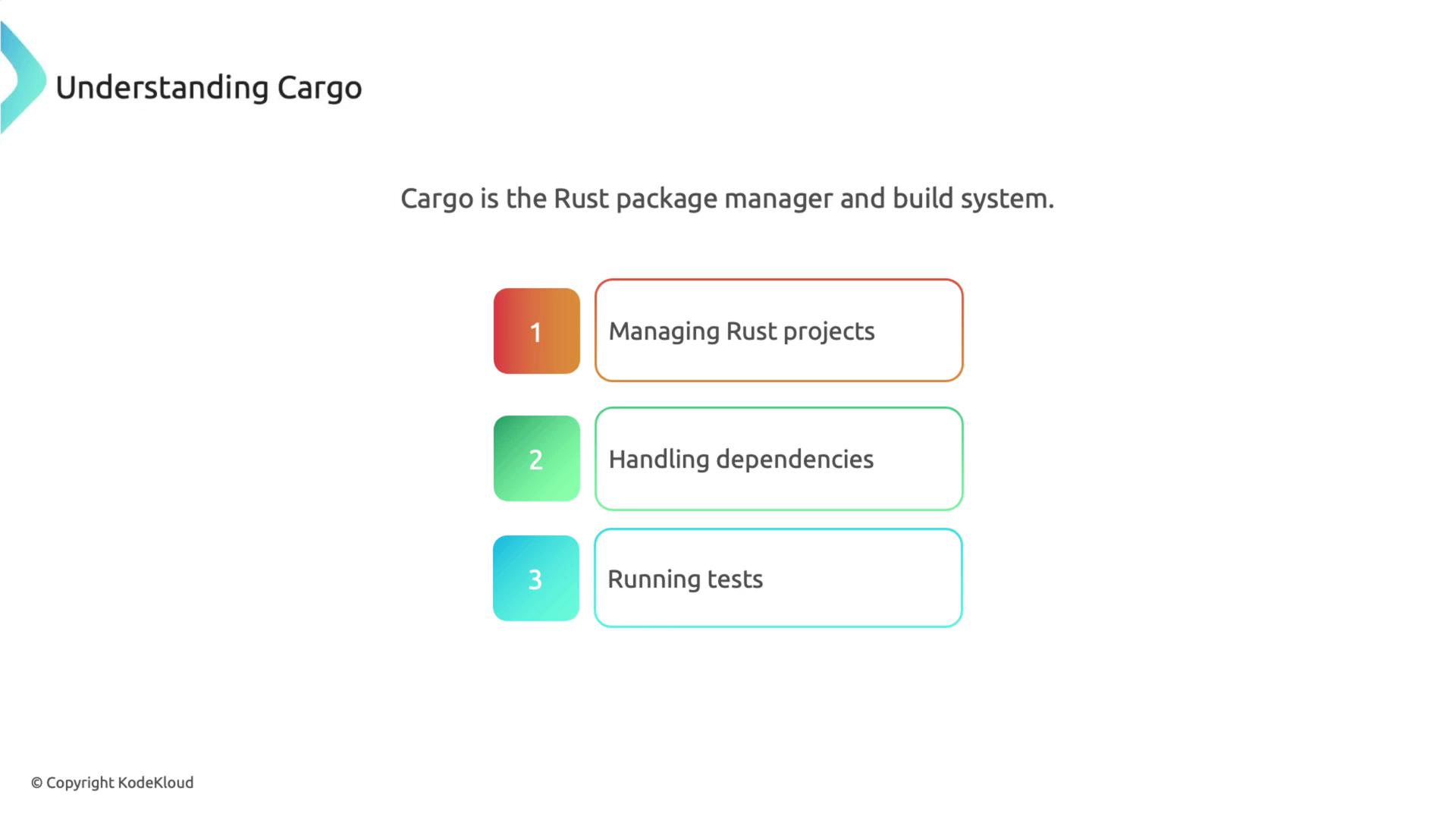 Understanding Cargo

Cargo is the Rust package manager and build system.

1 Managing Rust projects

2 Handling dependencies

3 Running tests

© Copyright KodeKloud